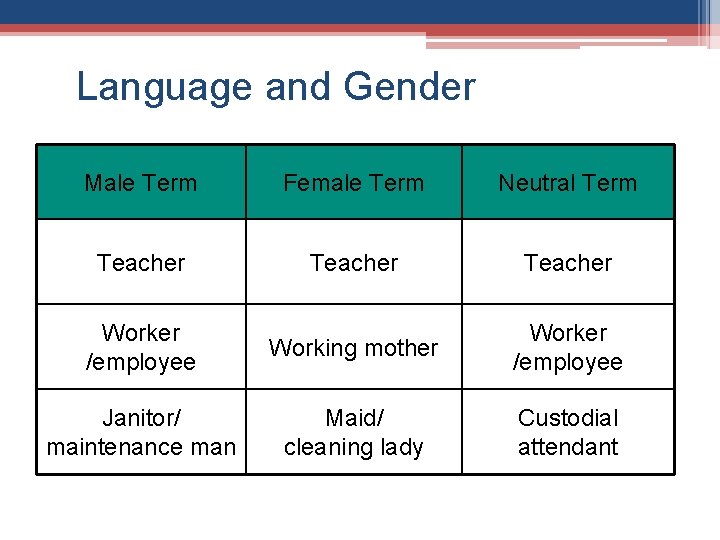 Language and Gender

| Male Term | Female Term | Neutral Term |
|---|---|---|
| Teacher | Teacher | Teacher |
| Worker /employee | Working mother | Worker /employee |
| Janitor/ maintenance man | Maid/ cleaning lady | Custodial attendant |